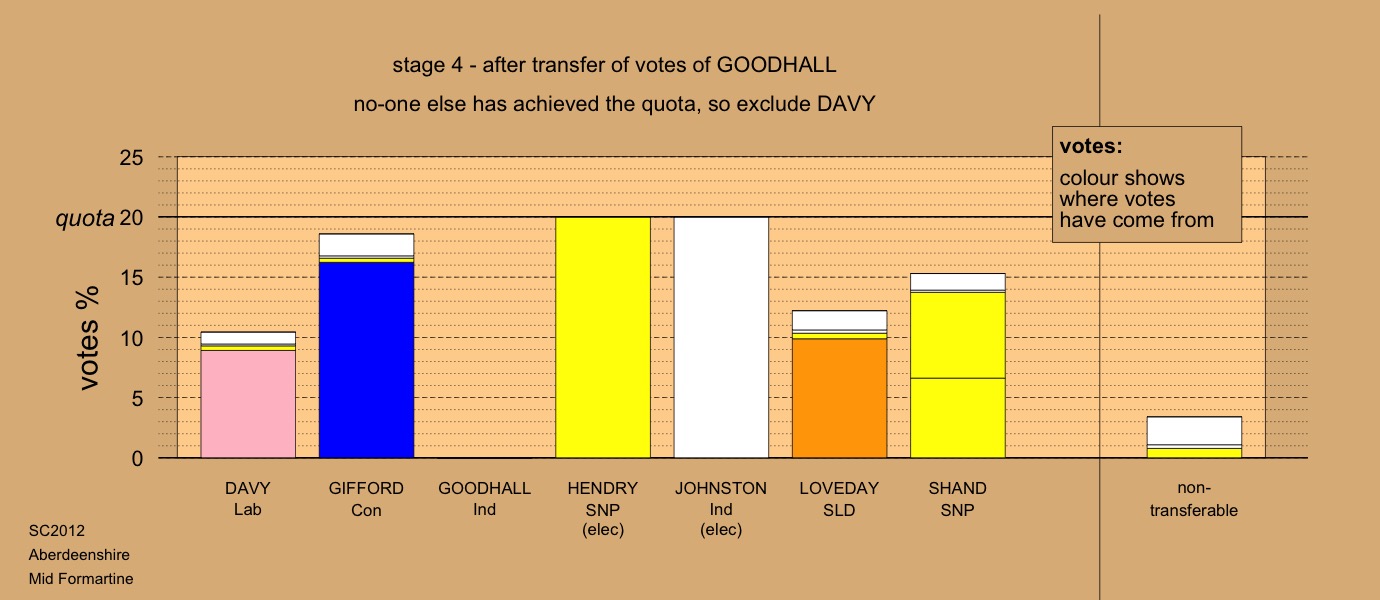 stage 4 - after transfer of votes of GOODHALL

no-one else has achieved the quota, so exclude DAVY

votes:

colour shows where votes have come from

25

quota 20

15

10

5

0

votes %

DAVY
Lab

GIFFORD
Con

GOODHALL
Ind

HENDRY
SNP
(elec)

JOHNSTON
Ind
(elec)

LOVEDAY
SLD

SHAND
SNP

non-transferable

SC2012
Aberdeenshire
Mid Formartine